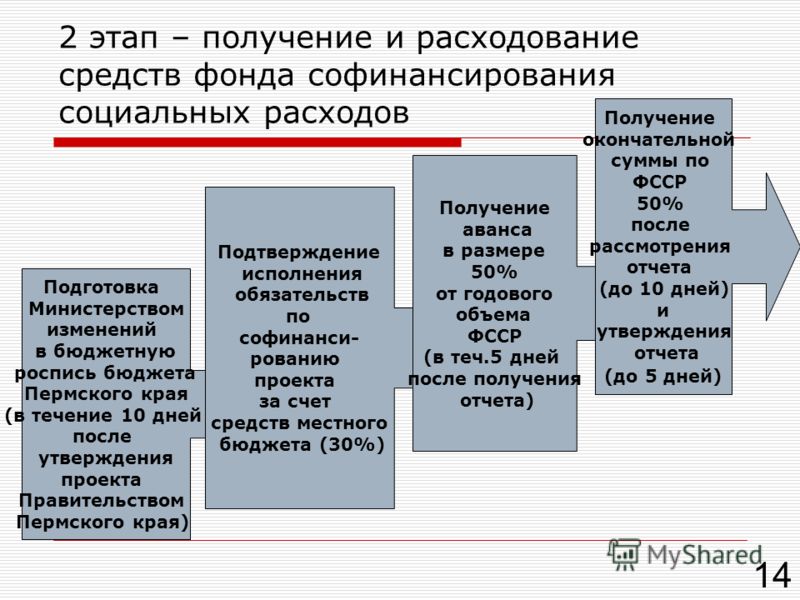 2 этап – получение и расходование средств фонда софинансирования социальных расходов

Подготовка Министерством изменений в бюджетную роспись бюджета Пермского края (в течение 10 дней после утверждения проекта Правительством Пермского края)

Подтверждение исполнения обязательств по софинансированию проекта за счет средств местного бюджета (30%)

Получение аванса в размере 50% от годового объема ФССР (в теч.5 дней после получения отчета)

Получение окончательной суммы по ФССР 50% после рассмотрения отчета (до 10 дней) и утверждения отчета (до 5 дней)

MyShared

14